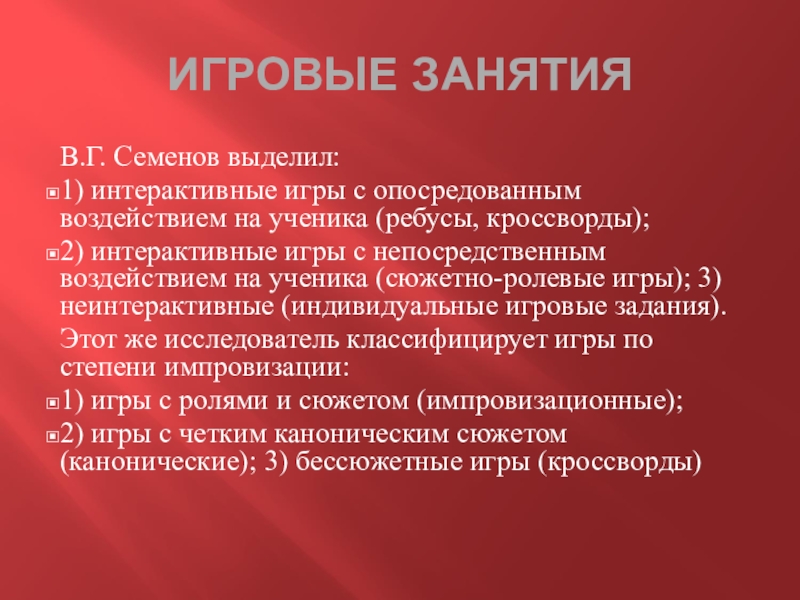 ИГРОВЫЕ ЗАНЯТИЯ

В.Г. Семенов выделил:

1) интерактивные игры с опосредованным воздействием на ученика (ребусы, кроссворды);

2) интерактивные игры с непосредственным воздействием на ученика (сюжетно-ролевые игры); 3) неинтерактивные (индивидуальные игровые задания).

Этот же исследователь классифицирует игры по степени импровизации:

1) игры с ролями и сюжетом (импровизационные);

2) игры с четким каноническим сюжетом (канонические); 3) бессюжетные игры (кроссворды)